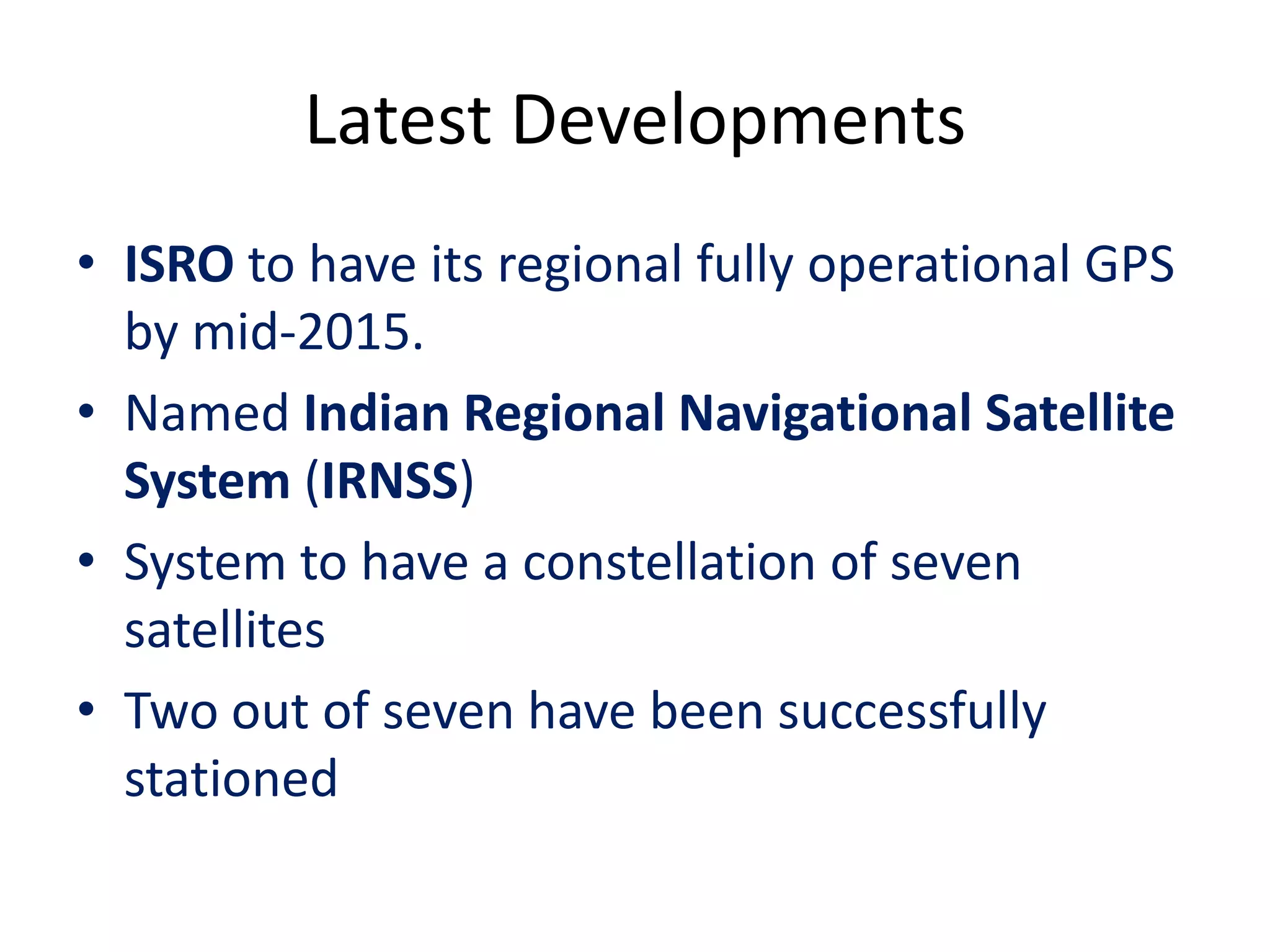 Latest Developments

• ISRO to have its regional fully operational GPS by mid-2015.
• Named Indian Regional Navigational Satellite System (IRNSS)
• System to have a constellation of seven satellites
• Two out of seven have been successfully stationed